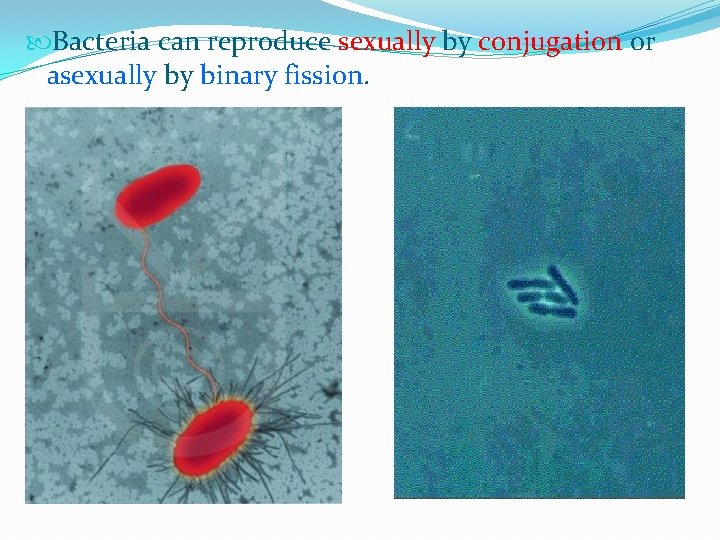 Bacteria can reproduce sexually by conjugation or asexually by binary fission.